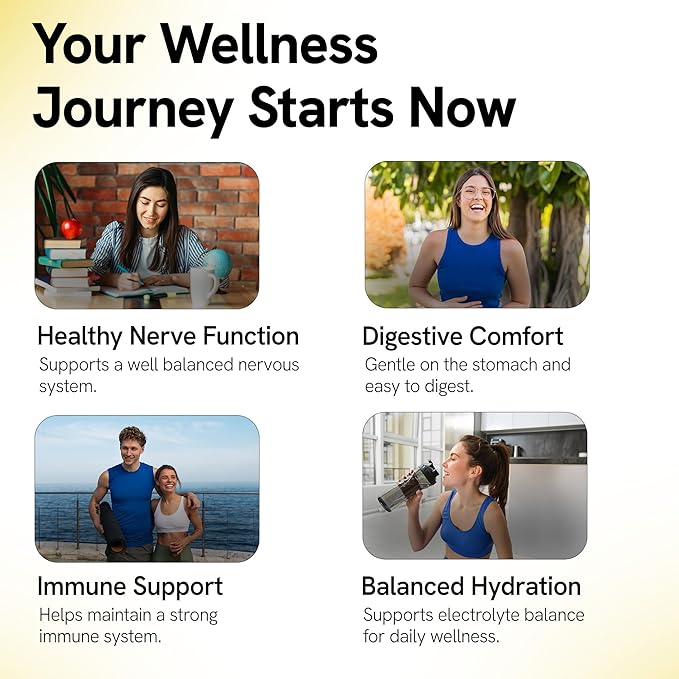 Your Wellness Journey Starts Now

Healthy Nerve Function
Supports a well balanced nervous system.

Digestive Comfort
Gentle on the stomach and easy to digest.

Immune Support
Helps maintain a strong immune system.

Balanced Hydration
Supports electrolyte balance for daily wellness.